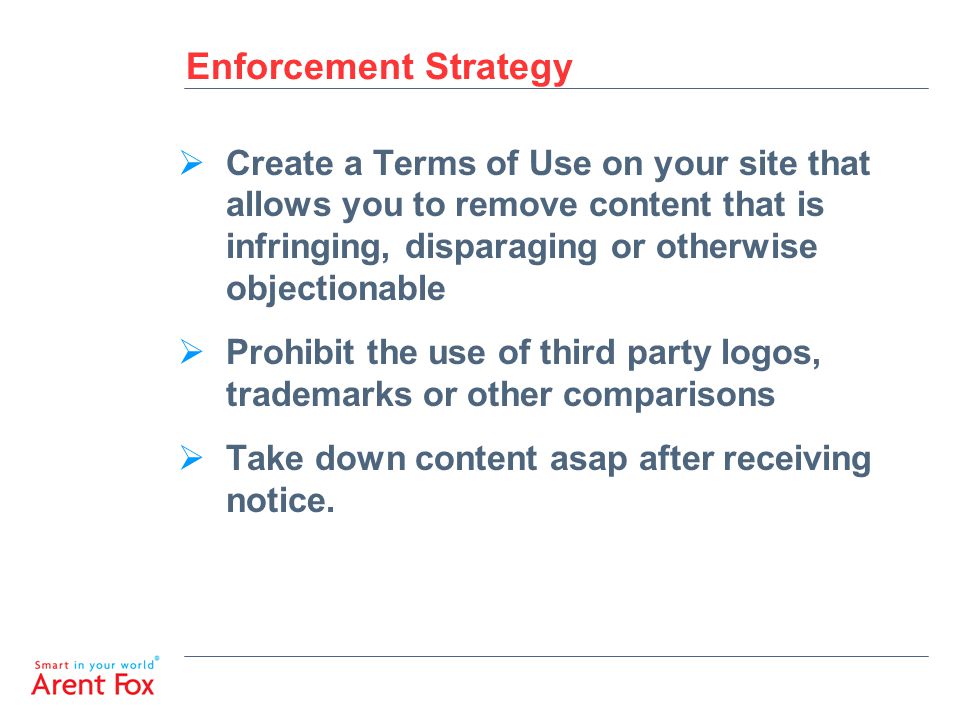 Enforcement Strategy

➢ Create a Terms of Use on your site that allows you to remove content that is infringing, disparaging or otherwise objectionable

➢ Prohibit the use of third party logos, trademarks or other comparisons

➢ Take down content asap after receiving notice.

Smart in your world®
Arent Fox